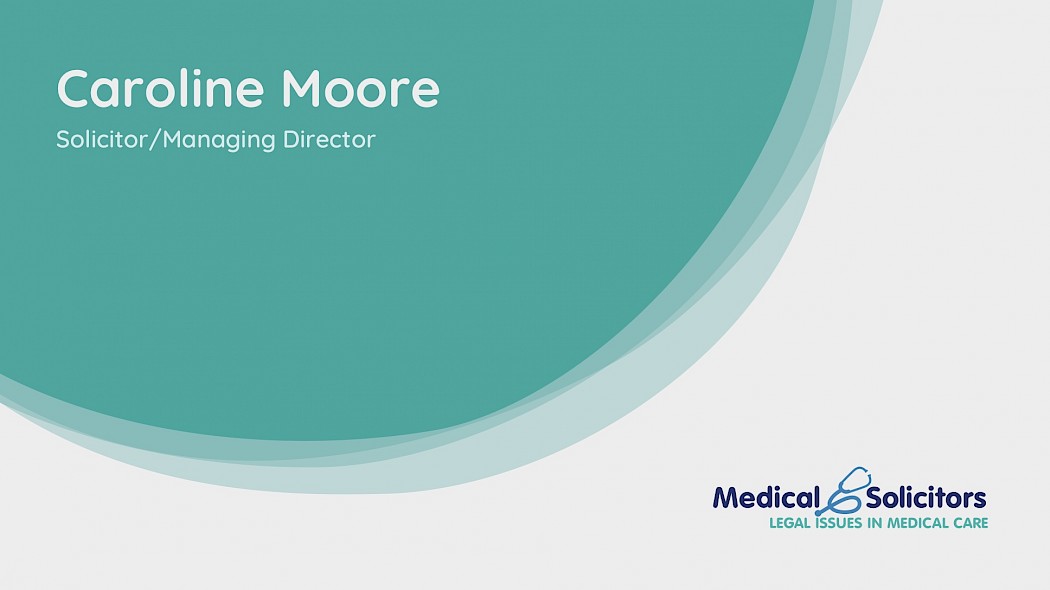 Caroline Moore

Solicitor/Managing Director

Medical Solicitors
LEGAL ISSUES IN MEDICAL CARE